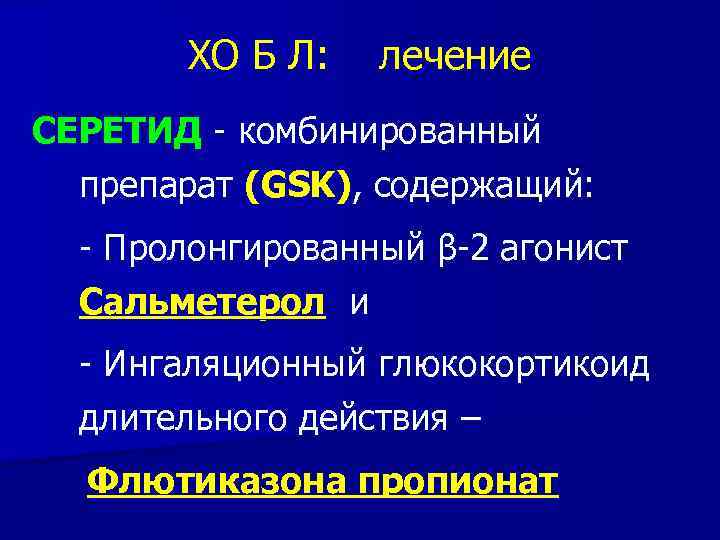 ХО Б Л: лечение

СЕРЕТИД - комбинированный препарат (GSK), содержащий:

- Пролонгированный β-2 агонист Сальметерол и

- Ингаляционный глюкокортикоид длительного действия –

Флютиказона пропионат